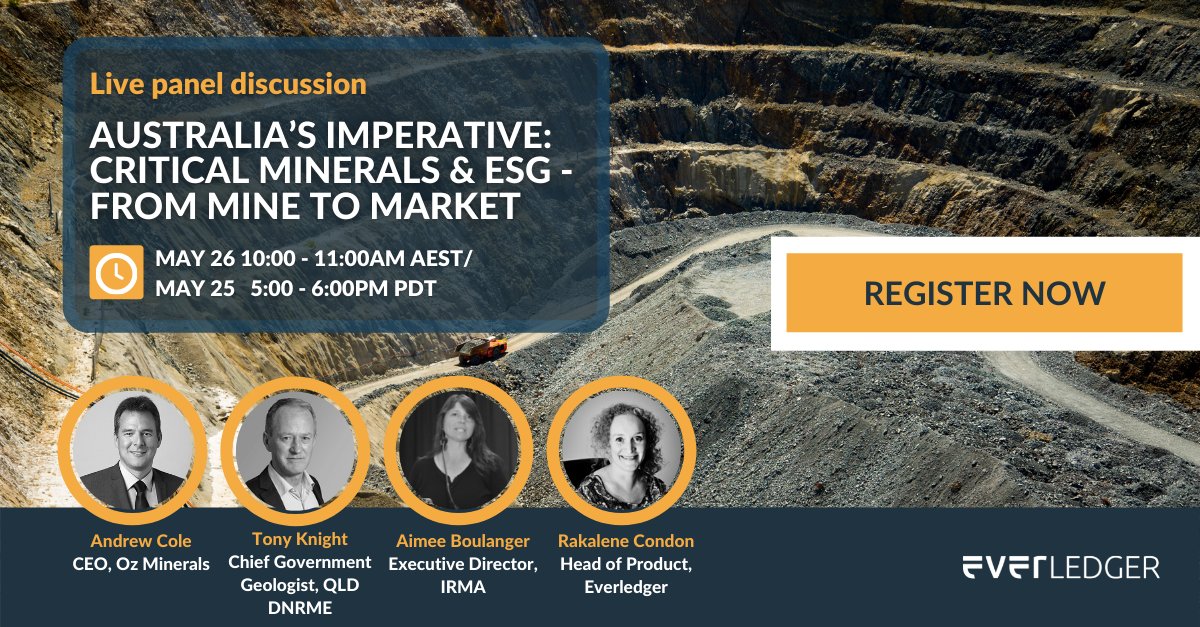 Live panel discussion

AUSTRALIA'S IMPERATIVE: CRITICAL MINERALS & ESG - FROM MINE TO MARKET

MAY 26 10:00 - 11:00AM AEST/
MAY 25 5:00 - 6:00PM PDT

REGISTER NOW

Andrew Cole
CEO, Oz Minerals

Tony Knight
Chief Government Geologist, QLD DNRME

Aimee Boulanger
Executive Director, IRMA

Rakalene Condon
Head of Product, Everledger

EVERLEDGER